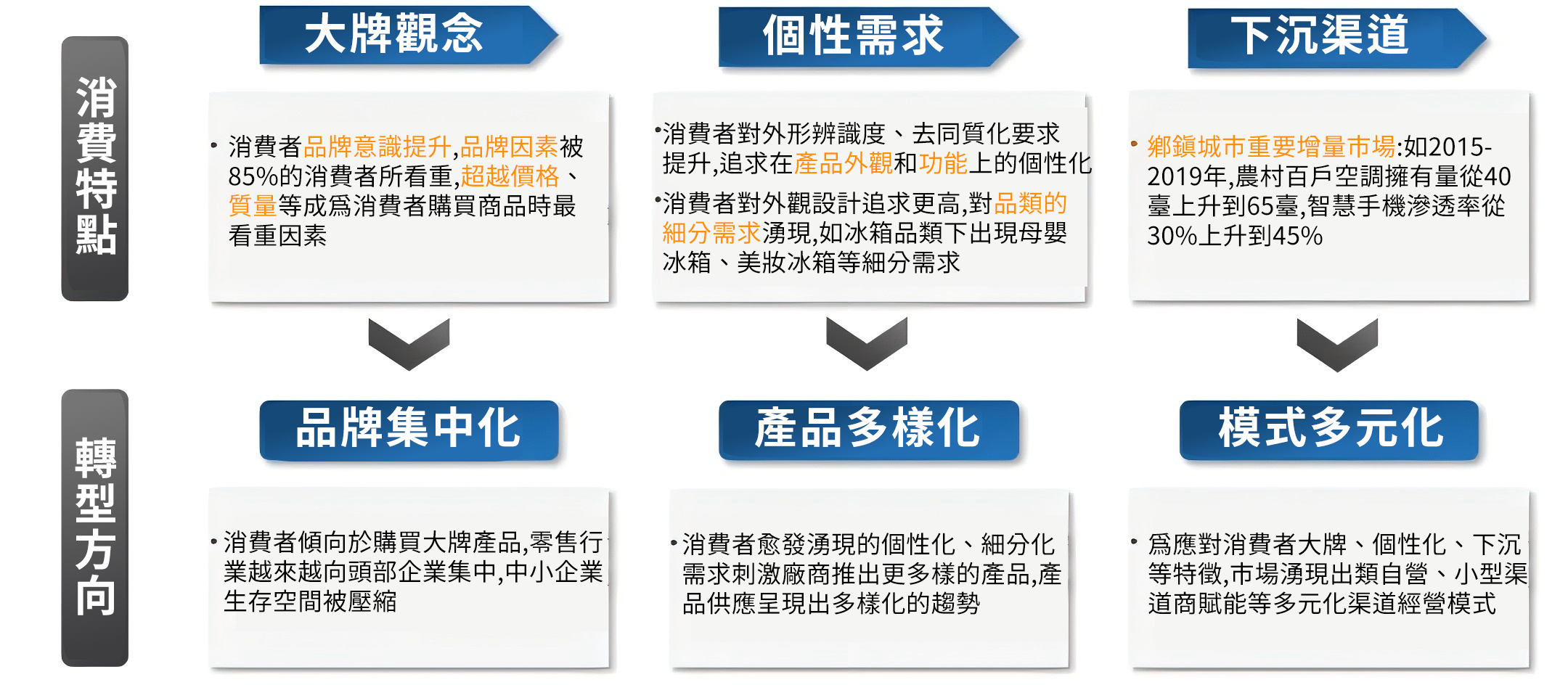 消費特點

大牌觀念

• 消費者品牌意識提升,品牌因素被85%的消費者所看重,超越價格、質量等成爲消費者購買商品時最看重因素

個性需求

•消費者對外形辨識度、去同質化要求提升,追求在產品外觀和功能上的個性化

•消費者對外觀設計追求更高,對品類的細分需求湧現,如冰箱品類下出現母嬰冰箱、美妝冰箱等細分需求

下沉渠道

• 鄉鎮城市重要增量市場:如2015-2019年,農村百戶空調擁有量從40臺上升到65臺,智慧手機滲透率從30%上升到45%

轉型方向

品牌集中化

• 消費者傾向於購買大牌產品,零售行業越來越向頭部企業集中,中小企業生存空間被壓縮

產品多樣化

• 消費者愈發湧現的個性化、細分化需求刺激廠商推出更多樣的產品,產品供應呈現出多樣化的趨勢

模式多元化

• 爲應對消費者大牌、個性化、下沉等特徵,市場湧現出類自營、小型渠道商賦能等多元化渠道經營模式